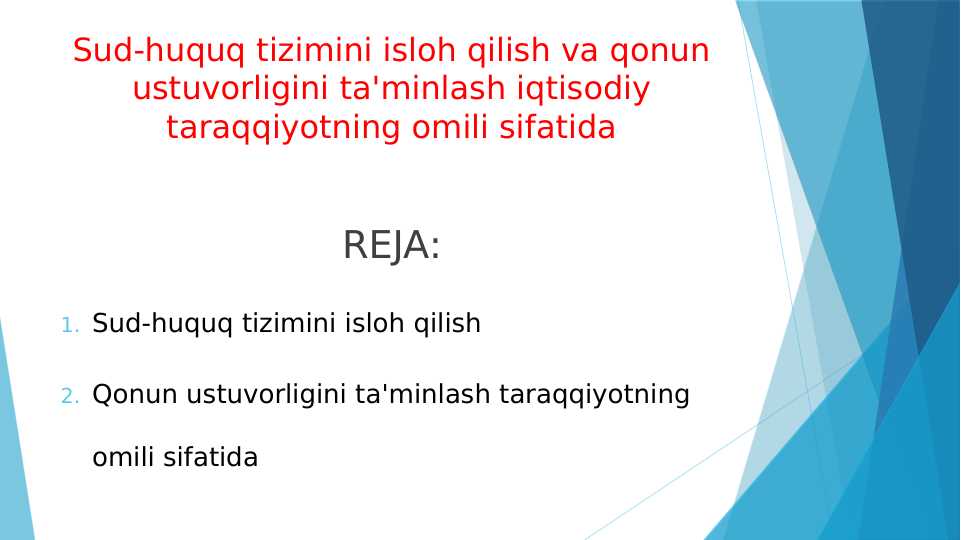 Sud-huquq tizimini isloh qilish va qonun ustuvorligini ta'minlash iqtisodiy taraqqiyotning omili sifatida

REJA:

1. Sud-huquq tizimini isloh qilish

2. Qonun ustuvorligini ta'minlash taraqqiyotning omili sifatida